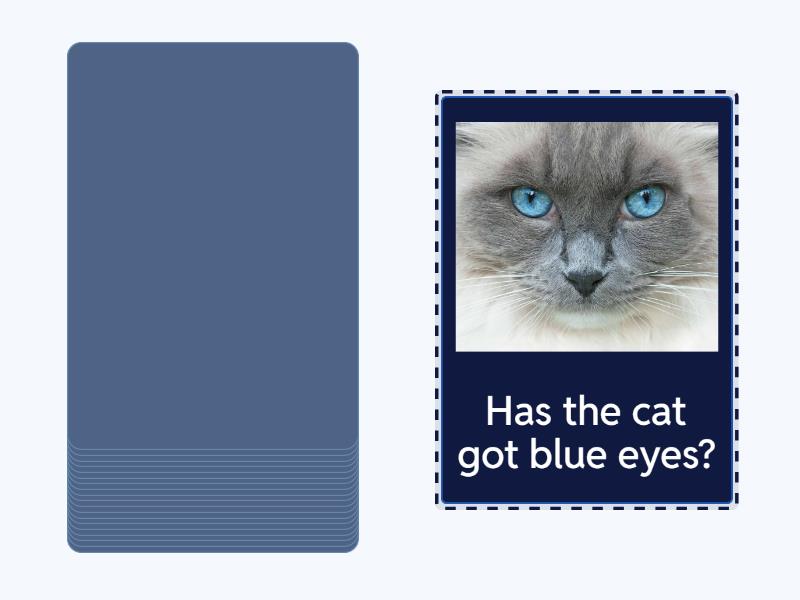 Has the cat got blue eyes?